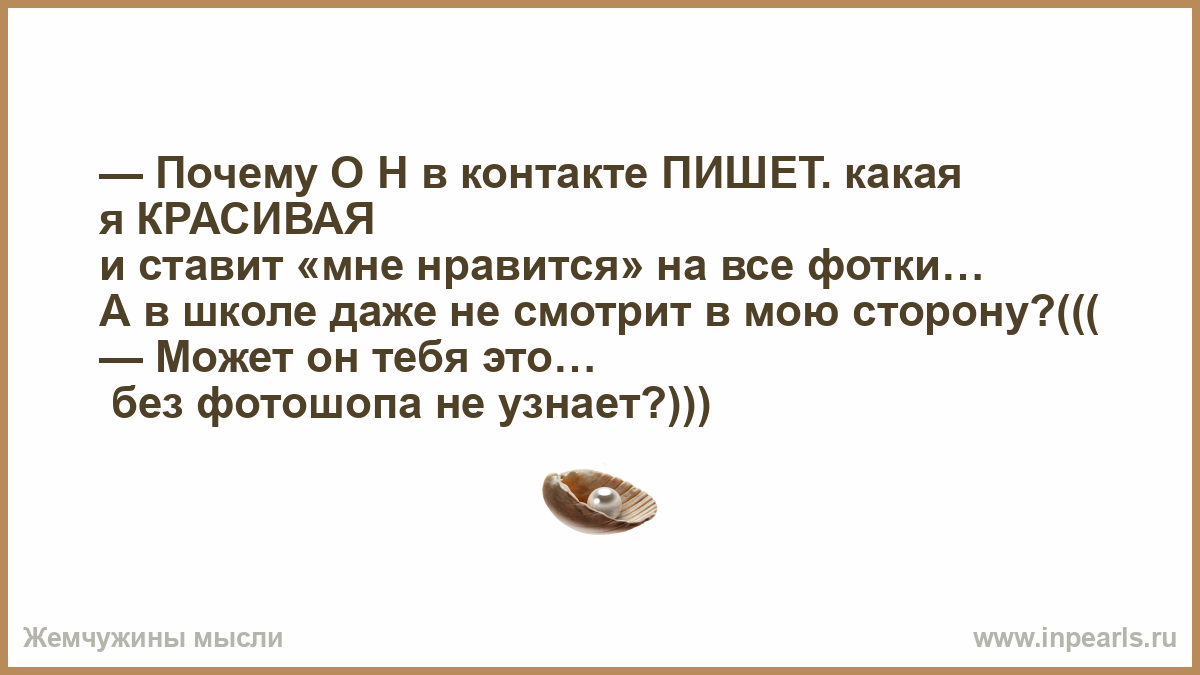 — Почему О Н в контакте ПИШЕТ. какая я КРАСИВАЯ
и ставит «мне нравится» на все фотки…
А в школе даже не смотрит в мою сторону?(((
— Может он тебя это…
без фотошопа не узнает?)))

Жемчужины мысли

www.inpearls.ru